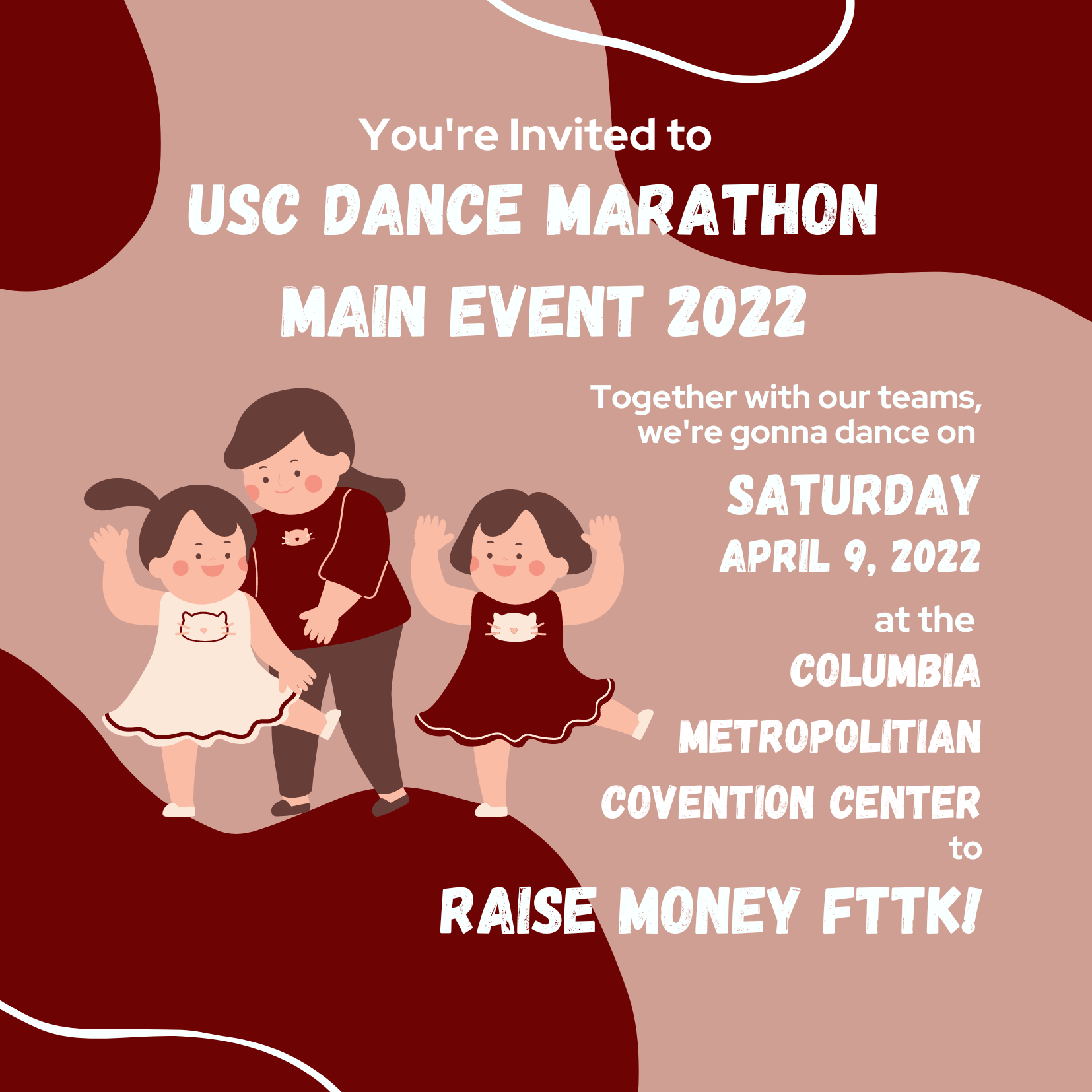 You're Invited to
USC DANCE MARATHON
MAIN EVENT 2022

Together with our teams, we're gonna dance on
SATURDAY
APRIL 9, 2022
at the
COLUMBIA
METROPOLITIAN
COVENTION CENTER
to
RAISE MONEY FTTK!